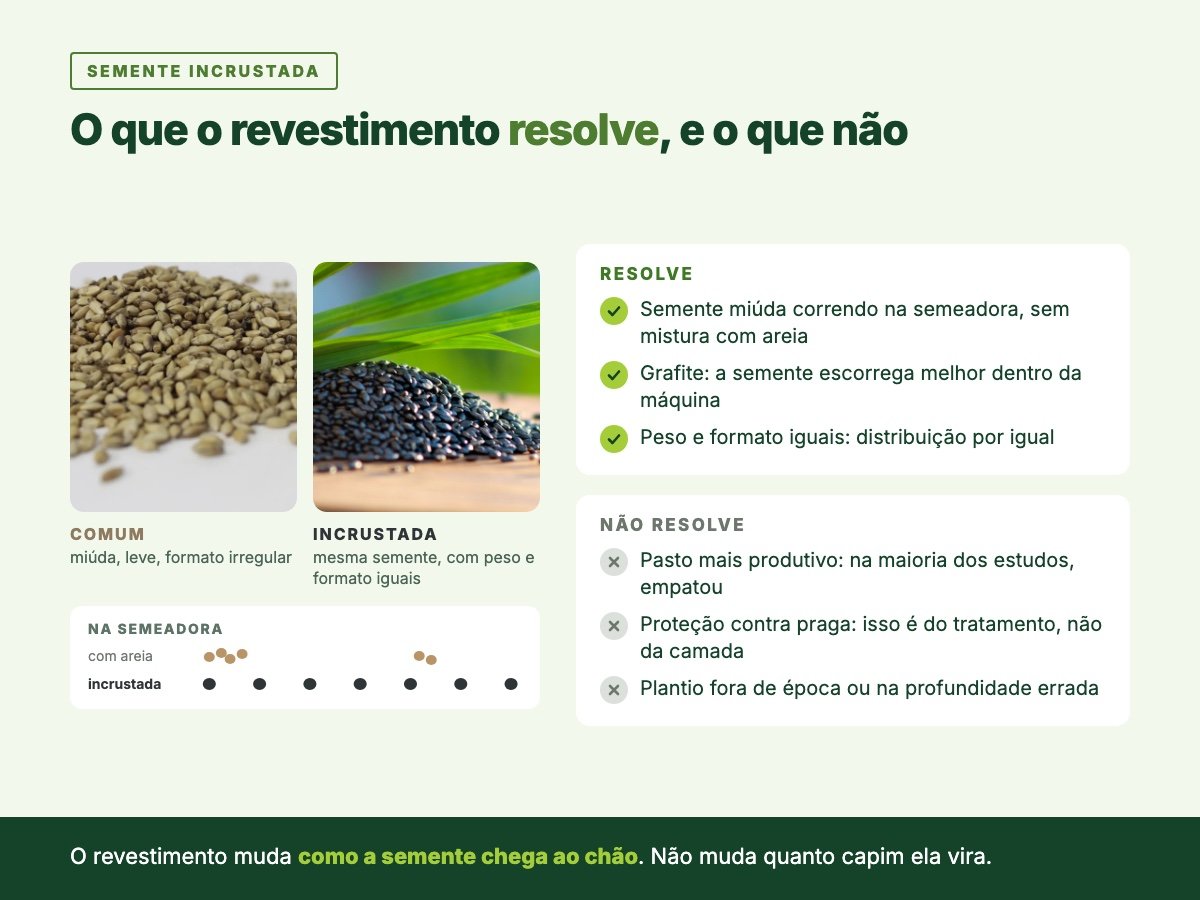 SEMENTE INCRUSTADA

O que o revestimento resolve, e o que não

COMUM
miúda, leve, formato irregular

INCRUSTADA
mesma semente, com peso e formato iguais

NA SEMEADORA
com areia
incrustada

RESOLVE
Semente miúda correndo na semeadora, sem mistura com areia
Grafite: a semente escorrega melhor dentro da máquina
Peso e formato iguais: distribuição por igual

NÃO RESOLVE
Pasto mais produtivo: na maioria dos estudos, empatou
Proteção contra praga: isso é do tratamento, não da camada
Plantio fora de época ou na profundidade errada

O revestimento muda como a semente chega ao chão. Não muda quanto capim ela vira.